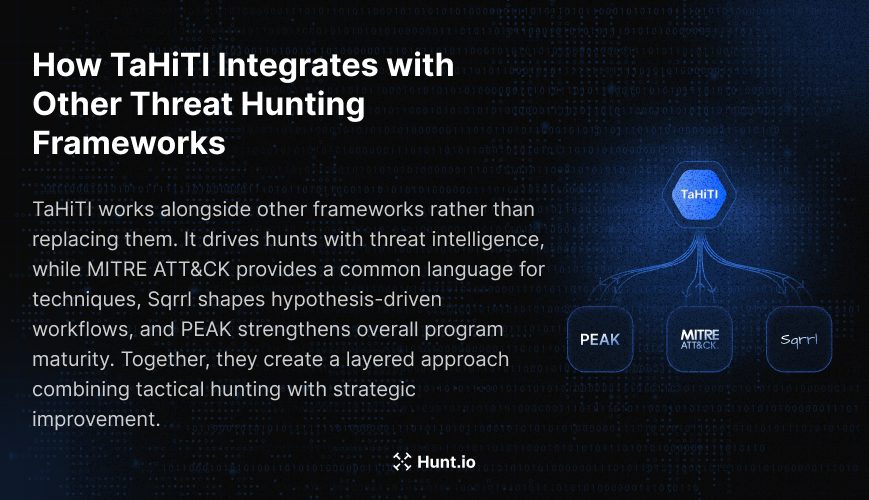 How TaHiTI Integrates with Other Threat Hunting Frameworks

TaHiTI works alongside other frameworks rather than replacing them. It drives hunts with threat intelligence, while MITRE ATT&CK provides a common language for techniques, Sqrrl shapes hypothesis-driven workflows, and PEAK strengthens overall program maturity. Together, they create a layered approach combining tactical hunting with strategic improvement.

TaHiTI

PEAK

MITRE ATT&CK

Sqrrl

Hunt.io